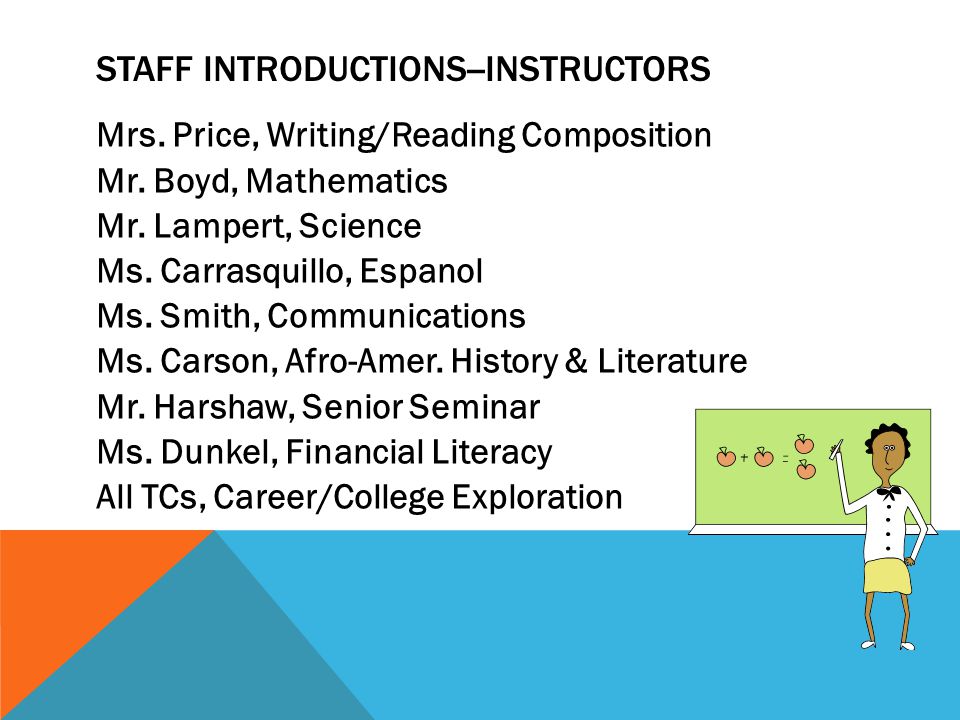 STAFF INTRODUCTIONS–INSTRUCTORS

Mrs. Price, Writing/Reading Composition
Mr. Boyd, Mathematics
Mr. Lampert, Science
Ms. Carrasquillo, Espanol
Ms. Smith, Communications
Ms. Carson, Afro-Amer. History & Literature
Mr. Harshaw, Senior Seminar
Ms. Dunkel, Financial Literacy
All TCs, Career/College Exploration

+ =